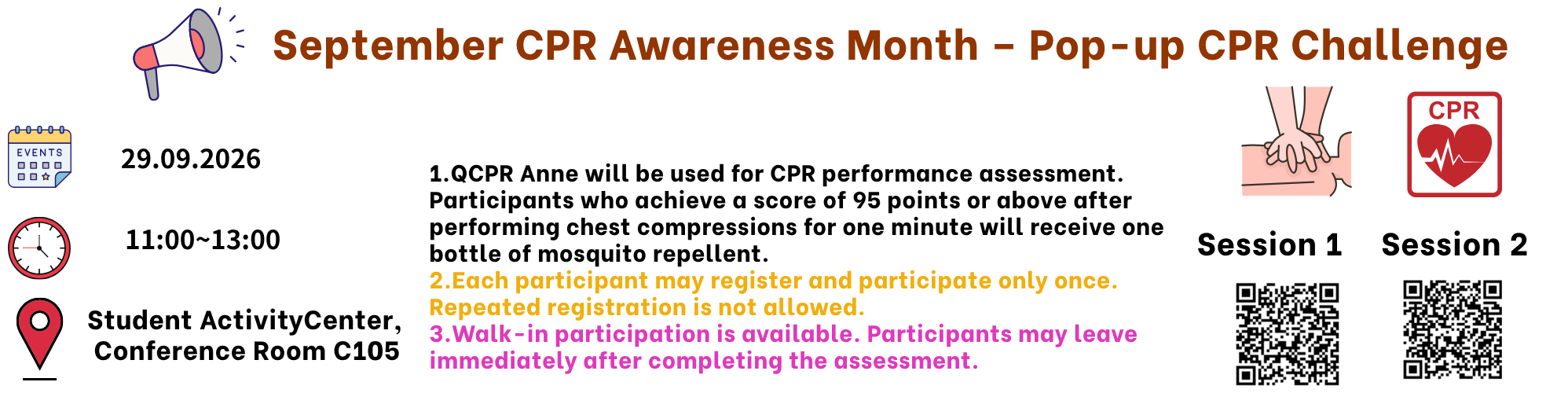 September CPR Awareness Month – Pop-up CPR Challenge

EVENTS

29.09.2026

11:00~13:00

Student ActivityCenter, Conference Room C105

1.QCPR Anne will be used for CPR performance assessment. Participants who achieve a score of 95 points or above after performing chest compressions for one minute will receive one bottle of mosquito repellent.
2.Each participant may register and participate only once. Repeated registration is not allowed.
3.Walk-in participation is available. Participants may leave immediately after completing the assessment.

CPR

Session 1

Session 2